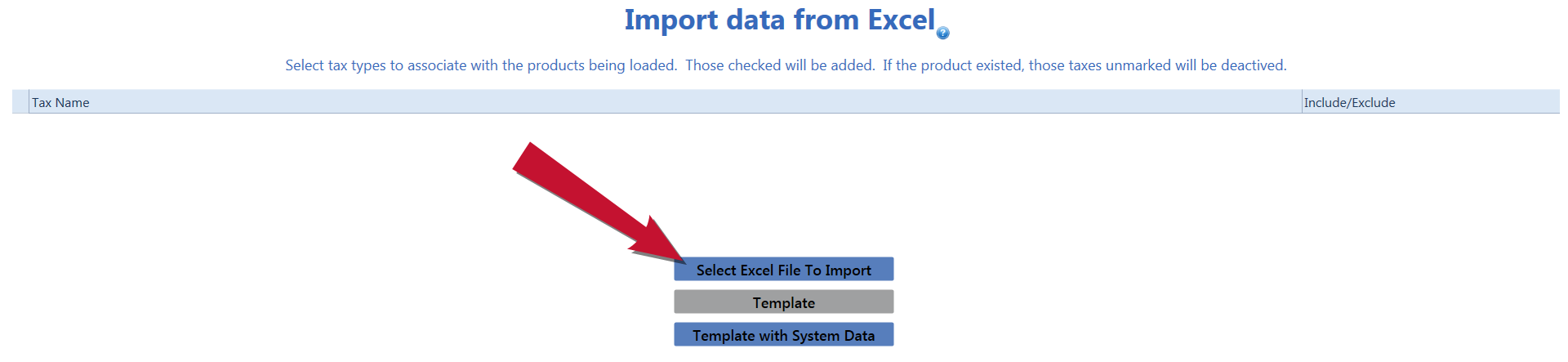 Import data from Excel

Select tax types to associate with the products being loaded. Those checked will be added. If the product existed, those taxes unmarked will be deactived.

| Tax Name | Include/Exclude |
|---|---|

Select Excel File To Import

Template

Template with System Data